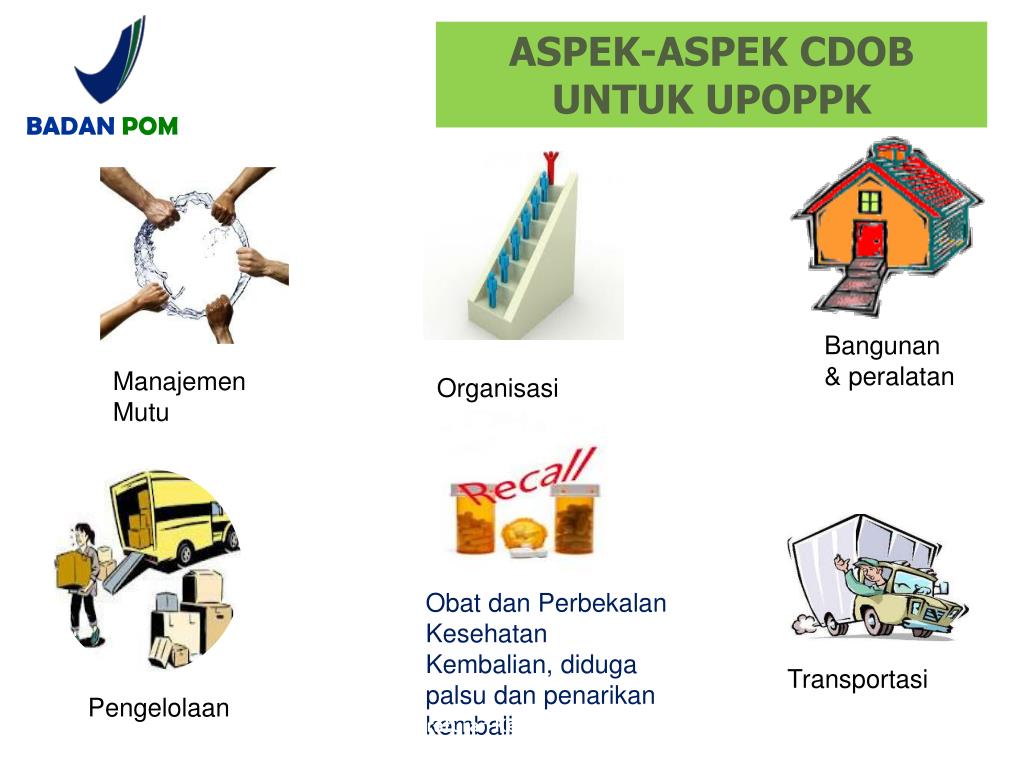 BADAN POM

ASPEK-ASPEK CDOB UNTUK UPOPPK

Manajemen Mutu

Organisasi

Bangunan & peralatan

Recall

Pengelolaan

Obat dan Perbekalan Kesehatan Kembalian, diduga palsu dan penarikan kembali

Transportasi